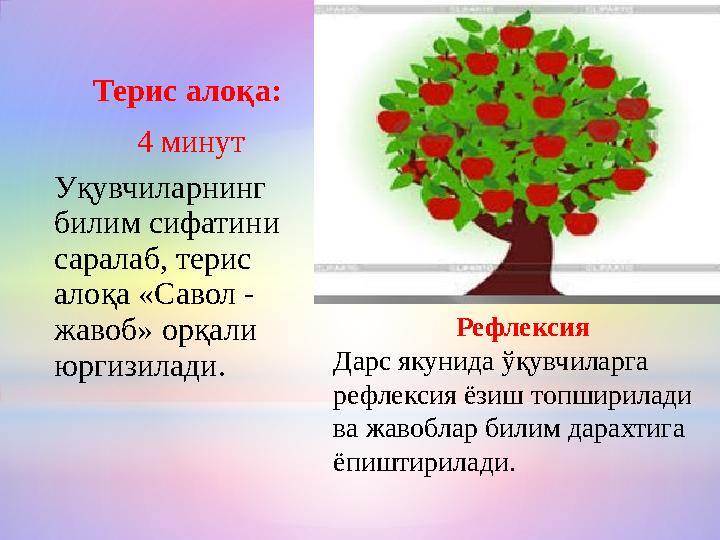 Терис алоқа:

4 минут

Уқувчиларнинг билим сифатини саралаб, терис алоқа «Савол - жавоб» орқали юргизилади.

Рефлексия

Дарс якунида ўқувчиларга рефлексия ёзиш топширилади ва жавоблар билим дарахтига ёпиштирилади.